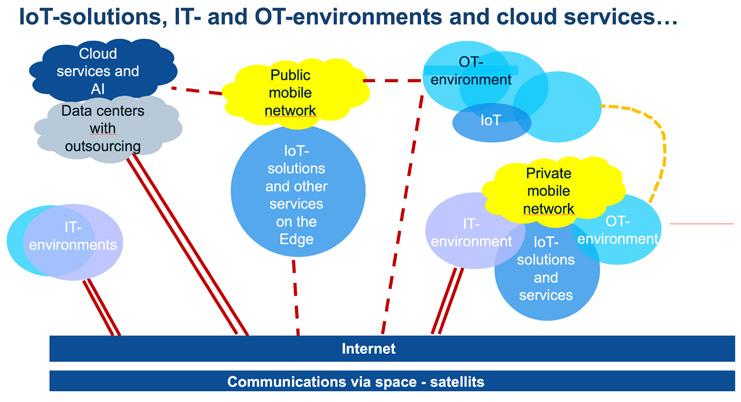 IoT-solutions, IT- and OT-environments and cloud services…

Cloud services and AI

Data centers with outsourcing

Public mobile network

OT-environment

IoT

IoT-solutions and other services on the Edge

IT-environments

Private mobile network

IT-environment

OT-environment

IoT-solutions and services

Internet

Communications via space - satellits